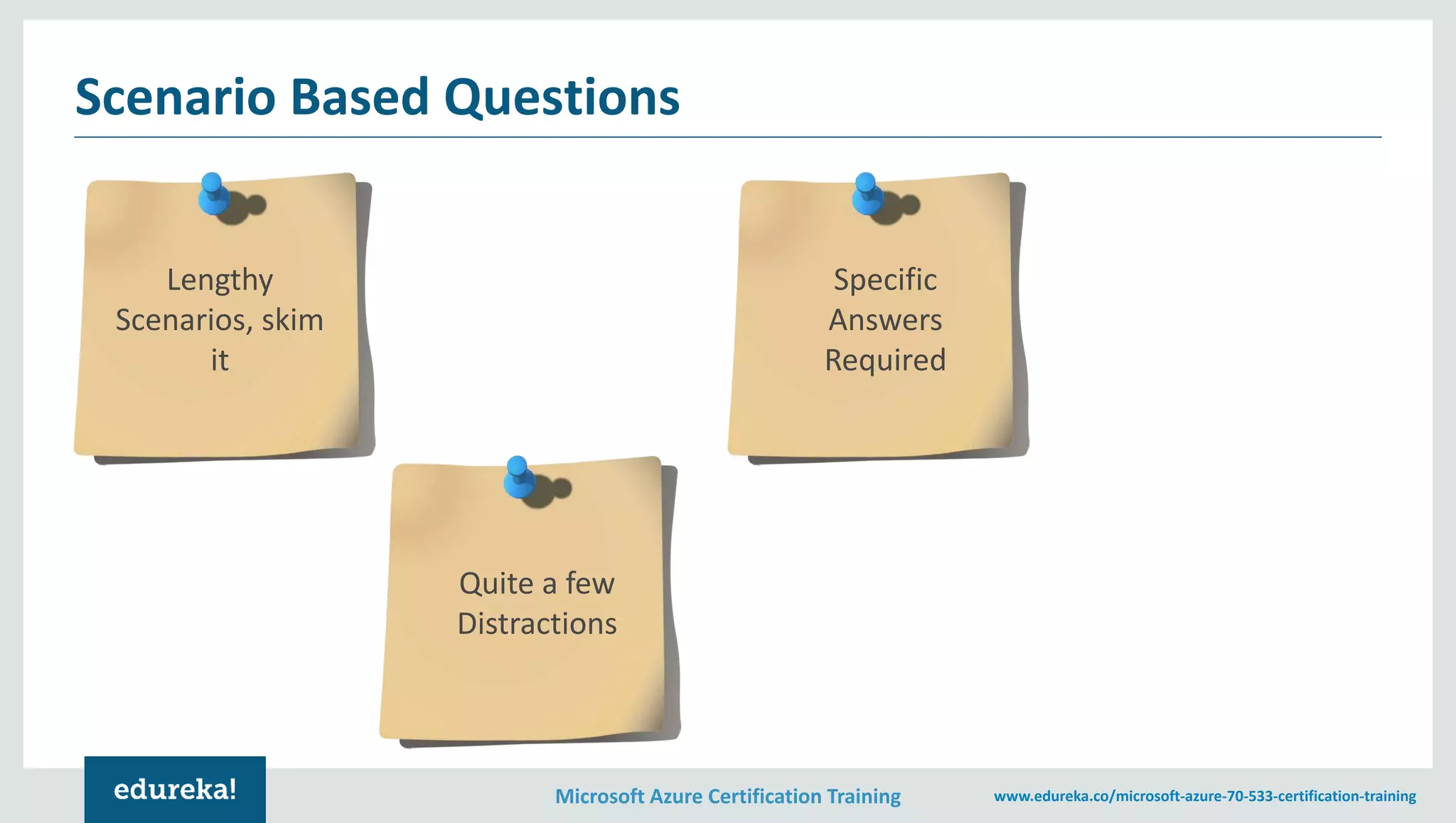 Scenario Based Questions

Lengthy Scenarios, skim it

Quite a few Distractions

Specific Answers Required

edureka!

Microsoft Azure Certification Training

www.edureka.co/microsoft-azure-70-533-certification-training